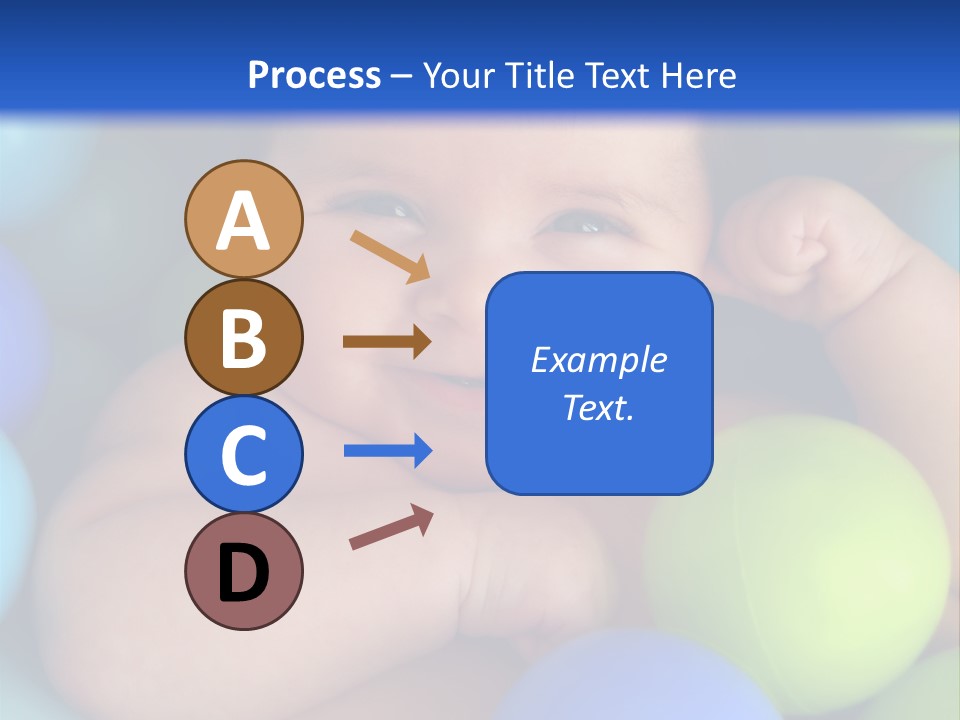 Process – Your Title Text Here

A

B

C

D

Example Text.